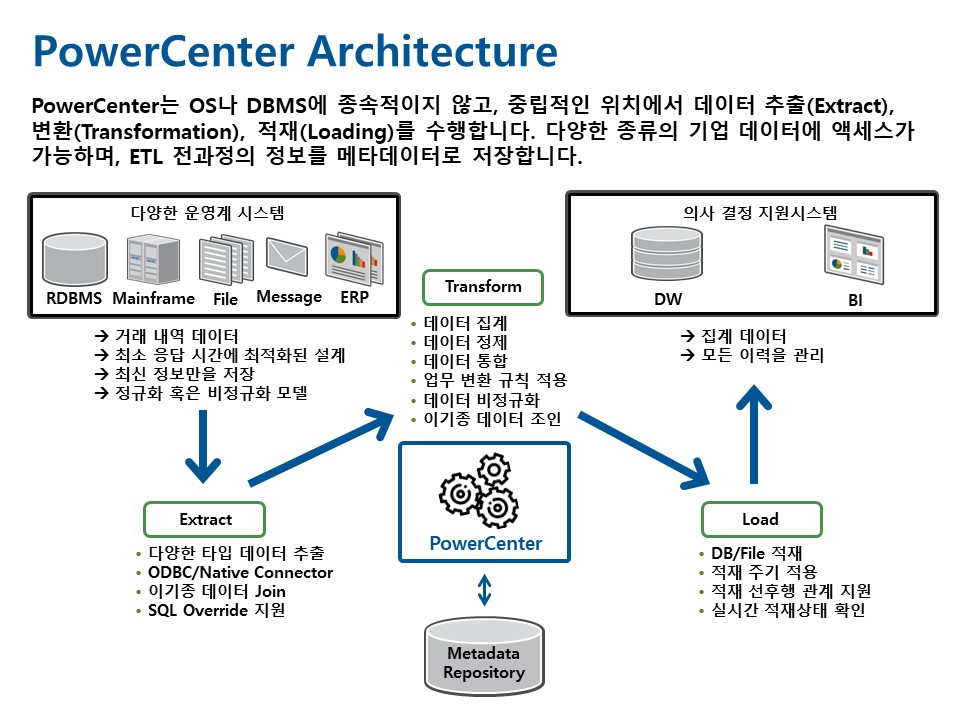 PowerCenter Architecture

PowerCenter는 OS나 DBMS에 종속적이지 않고, 중립적인 위치에서 데이터 추출(Extract), 변환(Transformation), 적재(Loading)를 수행합니다. 다양한 종류의 기업 데이터에 액세스가 가능하며, ETL 전과정의 정보를 메타데이터로 저장합니다.

다양한 운영계 시스템

RDBMS Mainframe File Message ERP

→ 거래 내역 데이터
→ 최소 응답 시간에 최적화된 설계
→ 최신 정보만을 저장
→ 정규화 혹은 비정규화 모델

Extract

• 다양한 타입 데이터 추출
• ODBC/Native Connector
• 이기종 데이터 Join
• SQL Override 지원

Transform

• 데이터 집계
• 데이터 정제
• 데이터 통합
• 업무 변환 규칙 적용
• 데이터 비정규화
• 이기종 데이터 조인

PowerCenter

Metadata Repository

의사 결정 지원시스템

DW BI

→ 집계 데이터
→ 모든 이력을 관리

Load

• DB/File 적재
• 적재 주기 적용
• 적재 선후행 관계 지원
• 실시간 적재상태 확인